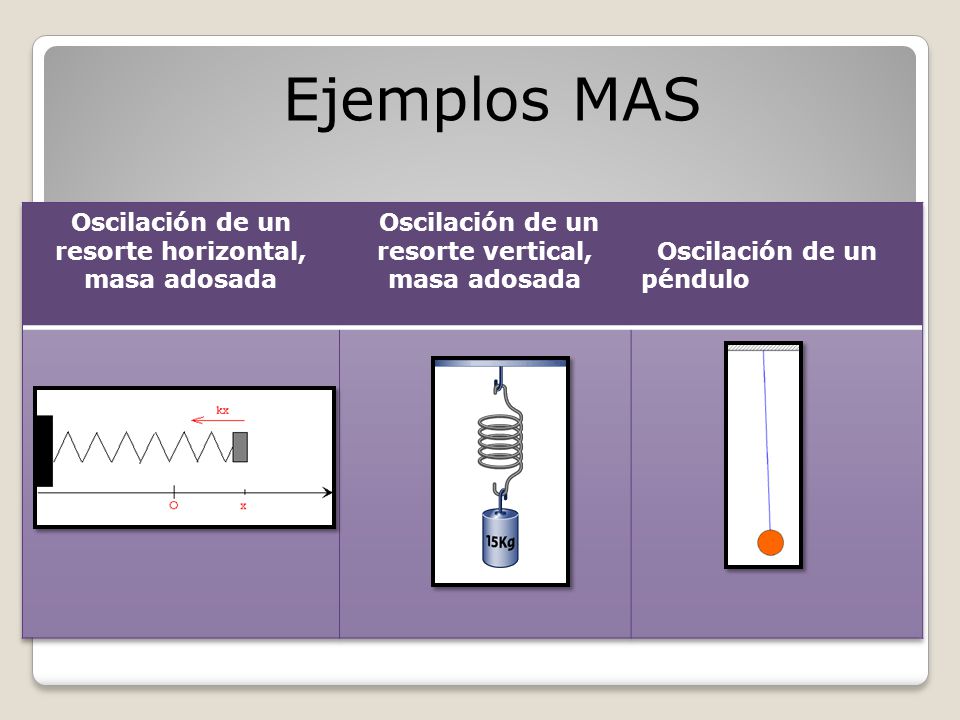 Ejemplos MAS

| Oscilación de un resorte horizontal, masa adosada | Oscilación de un resorte vertical, masa adosada | Oscilación de un péndulo |
|---|---|---|
| kx O x | 15Kg | |